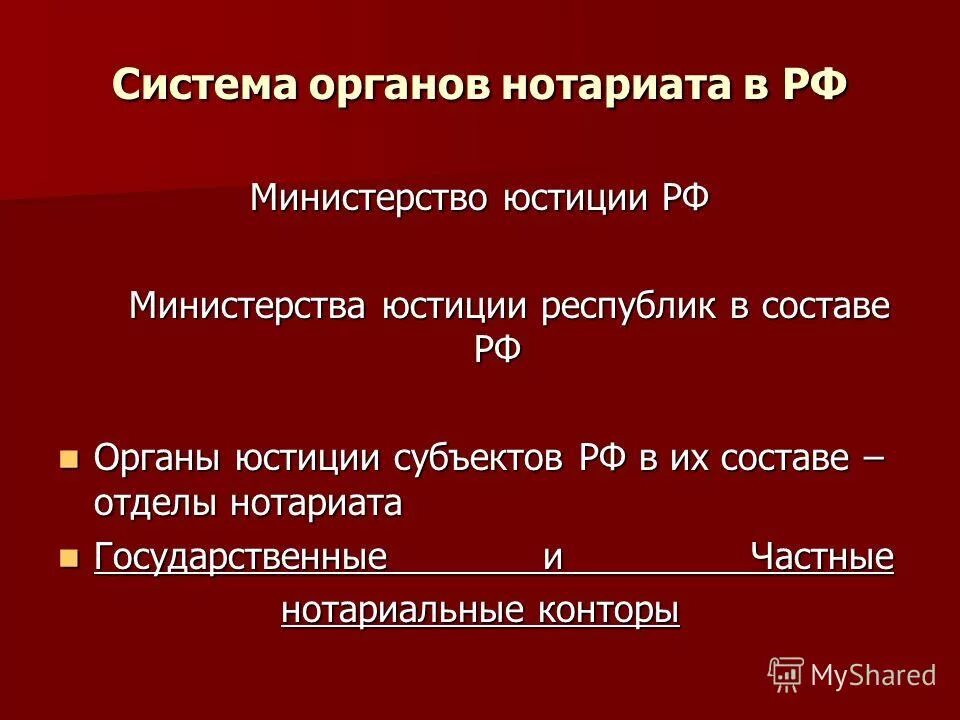 Система органов нотариата в РФ

Министерство юстиции РФ

Министерства юстиции республик в составе РФ

Органы юстиции субъектов РФ в их составе – отделы нотариата

Государственные и Частные нотариальные конторы

MyShared